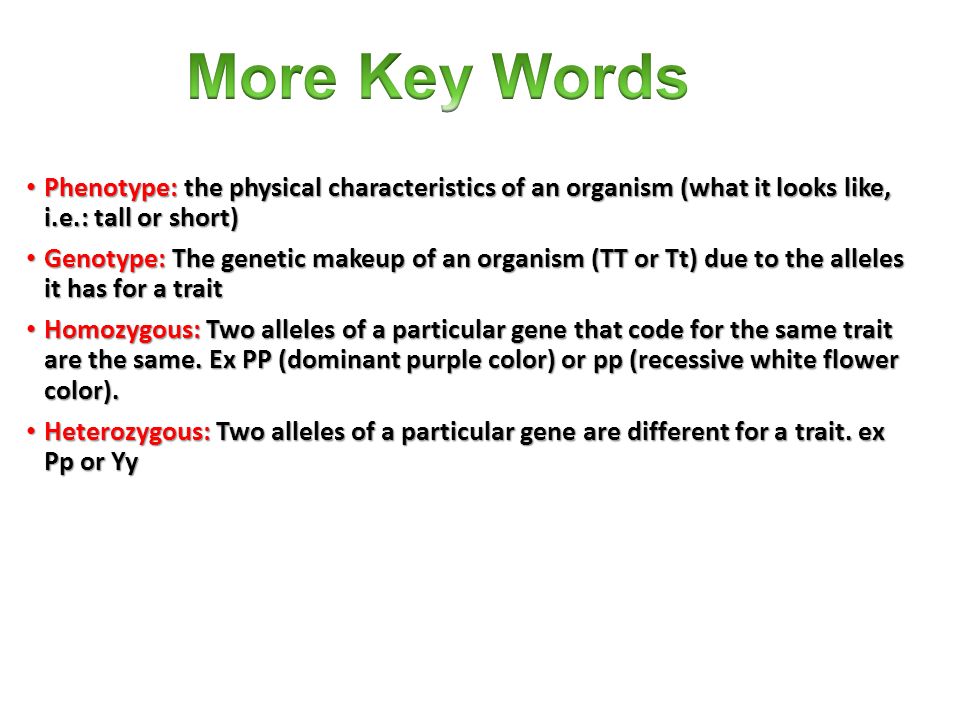 More Key Words

• Phenotype: the physical characteristics of an organism (what it looks like, i.e.: tall or short)

• Genotype: The genetic makeup of an organism (TT or Tt) due to the alleles it has for a trait

• Homozygous: Two alleles of a particular gene that code for the same trait are the same. Ex PP (dominant purple color) or pp (recessive white flower color).

• Heterozygous: Two alleles of a particular gene are different for a trait. ex Pp or Yy